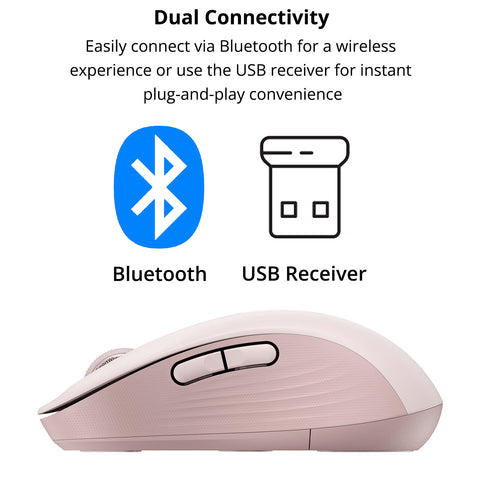 Dual Connectivity

Easily connect via Bluetooth for a wireless experience or use the USB receiver for instant plug-and-play convenience

Bluetooth

USB Receiver